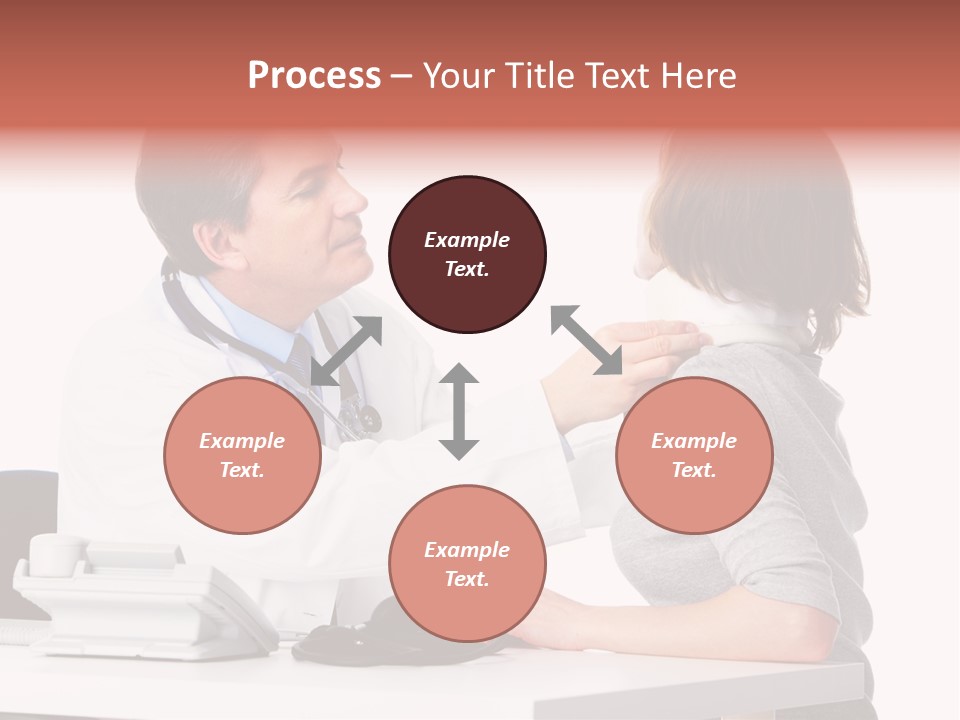 Process – Your Title Text Here

Example Text.

Example Text.

Example Text.

Example Text.